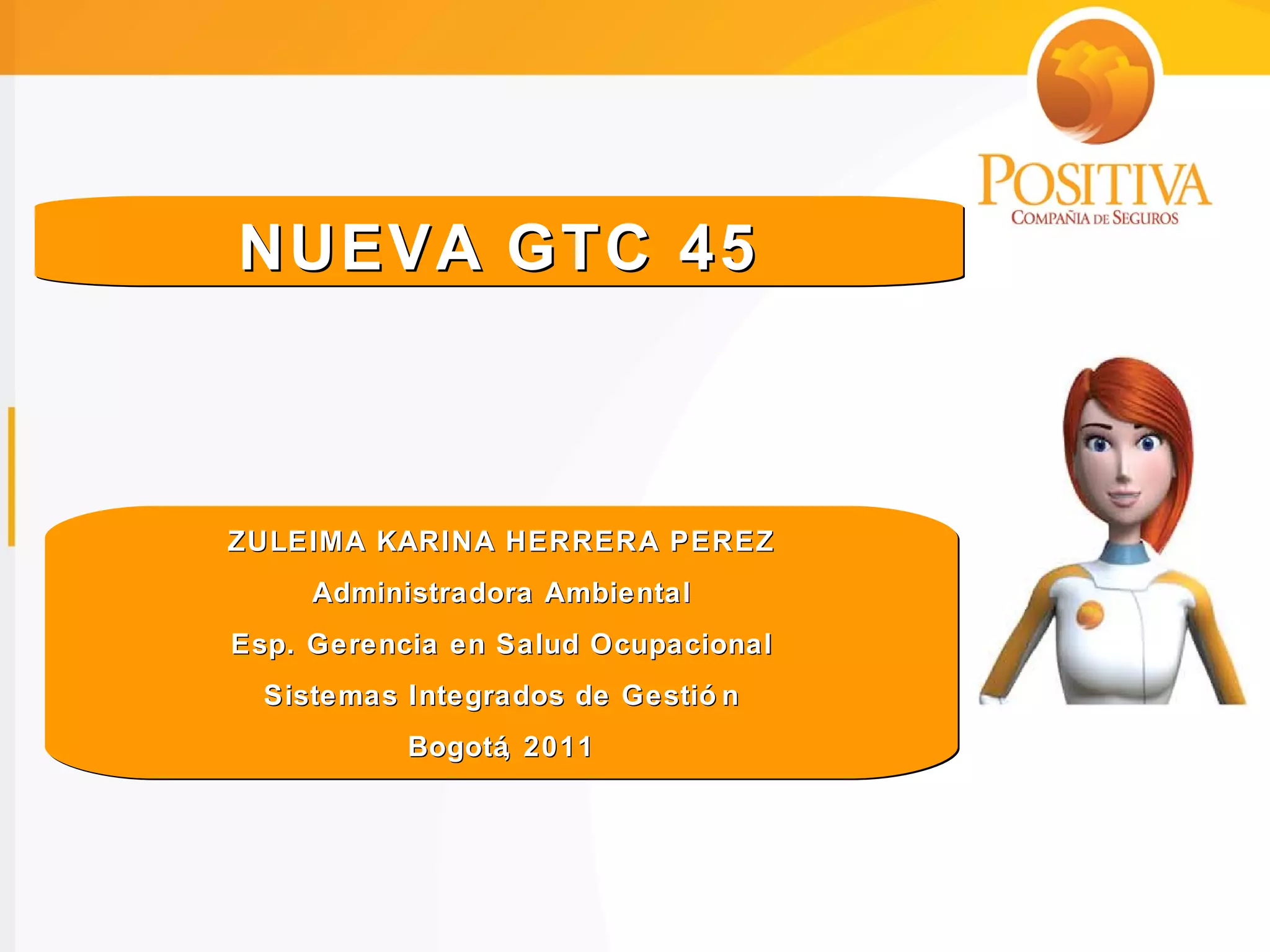 POSITIVA
COMPAÑIA DE SEGUROS

NUEVA GTC 45

ZULEIMA KARINA HERRERA PEREZ

Administradora Ambiental

Esp. Gerencia en Salud Ocupacional

Sistemas Integrados de Gestión

Bogotá, 2011